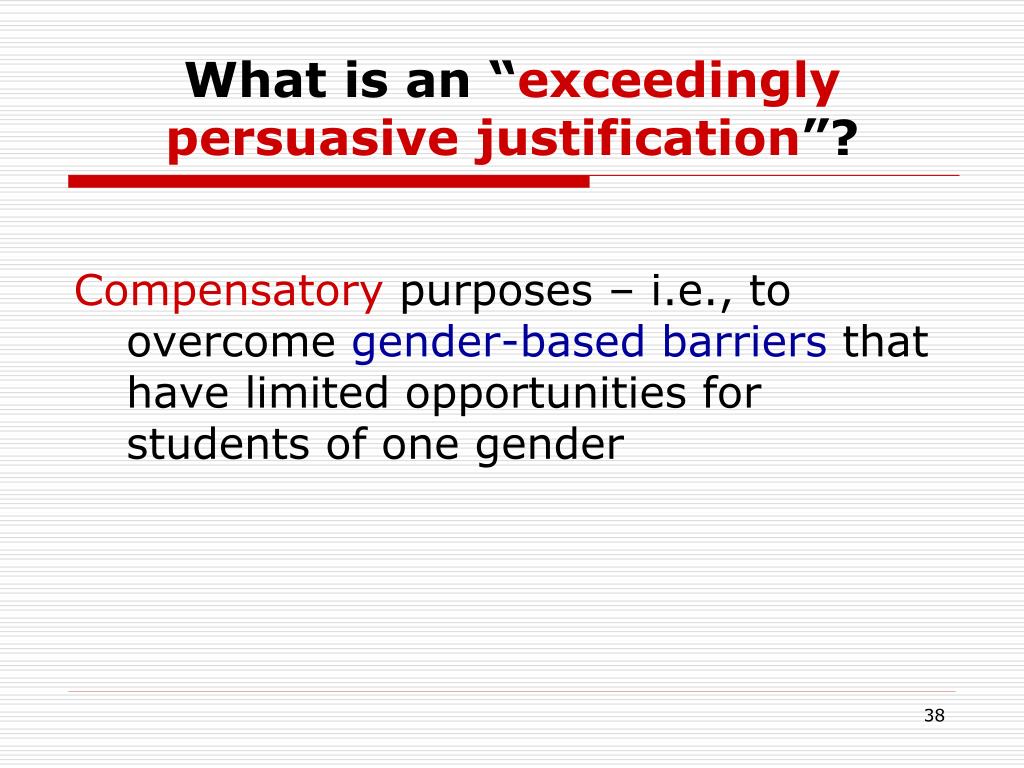 What is an “exceedingly persuasive justification”?

Compensatory purposes – i.e., to overcome gender-based barriers that have limited opportunities for students of one gender

38